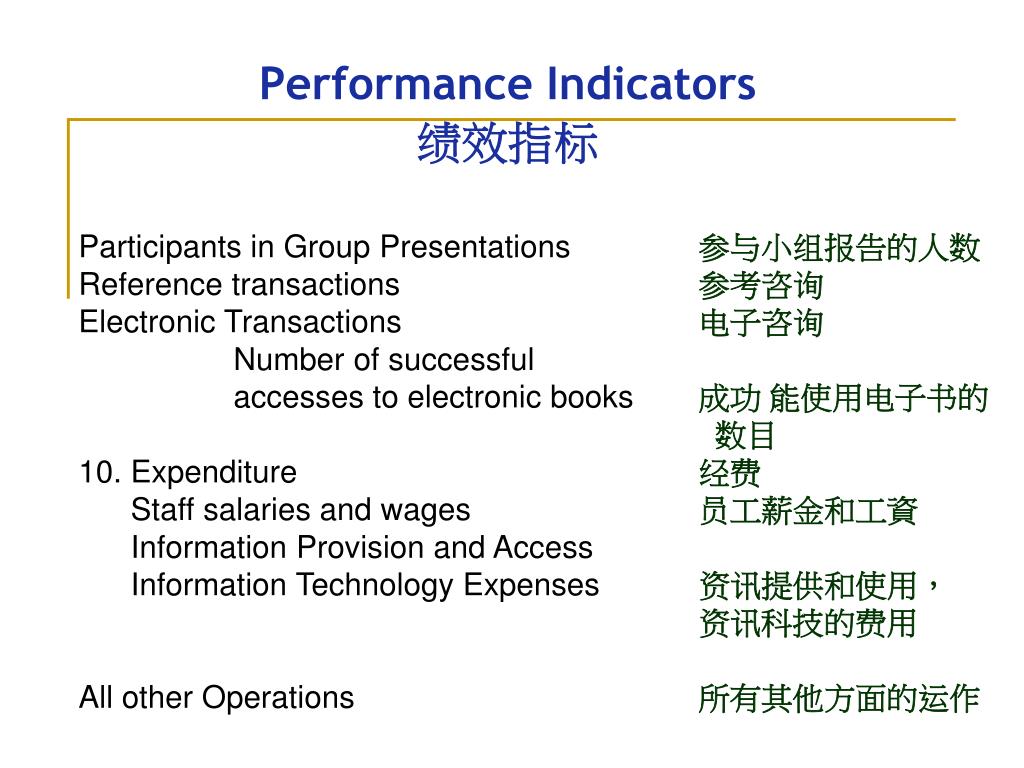 Performance Indicators
绩效指标

Participants in Group Presentations
Reference transactions
Electronic Transactions
Number of successful accesses to electronic books

10. Expenditure
Staff salaries and wages
Information Provision and Access
Information Technology Expenses

All other Operations

参与小组报告的人数
参考咨询
电子咨询

成功 能使用电子书的数目
经费
员工薪金和工資

资讯提供和使用，
资讯科技的费用

所有其他方面的运作